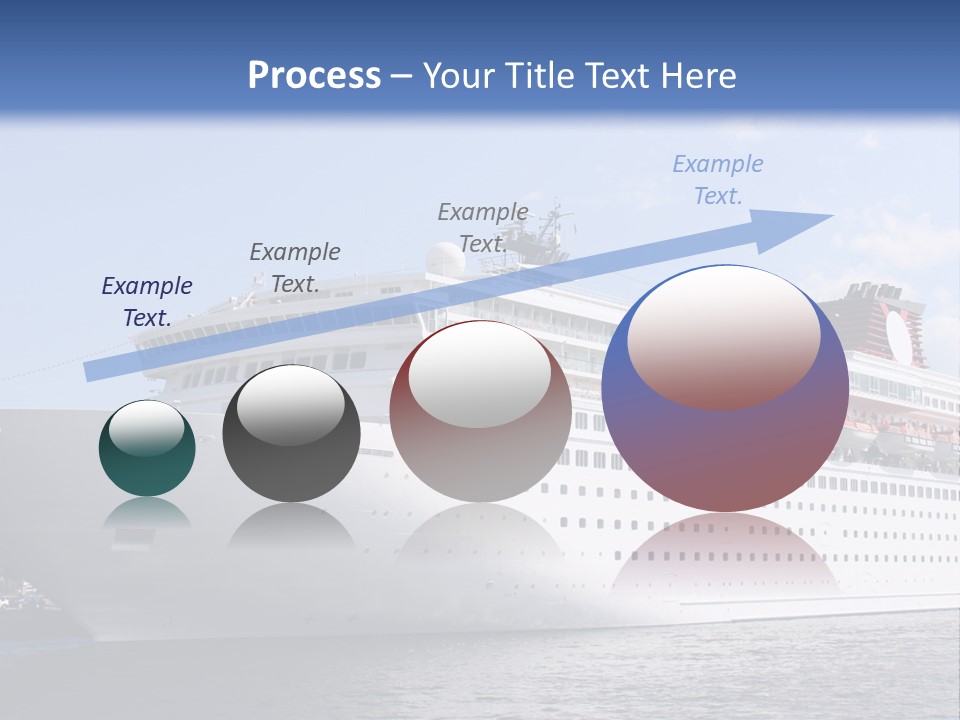 Process – Your Title Text Here

Example Text.

Example Text.

Example Text.

Example Text.